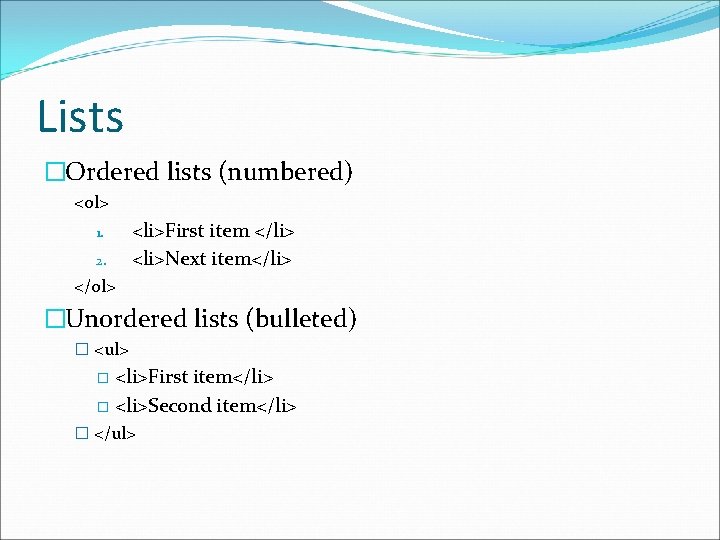 Lists

□Ordered lists (numbered)

<ol>

1. <li>First item </li>
2. <li>Next item</li>

</ol>

□Unordered lists (bulleted)

□ <ul>

□ <li>First item</li>

□ <li>Second item</li>

□ </ul>